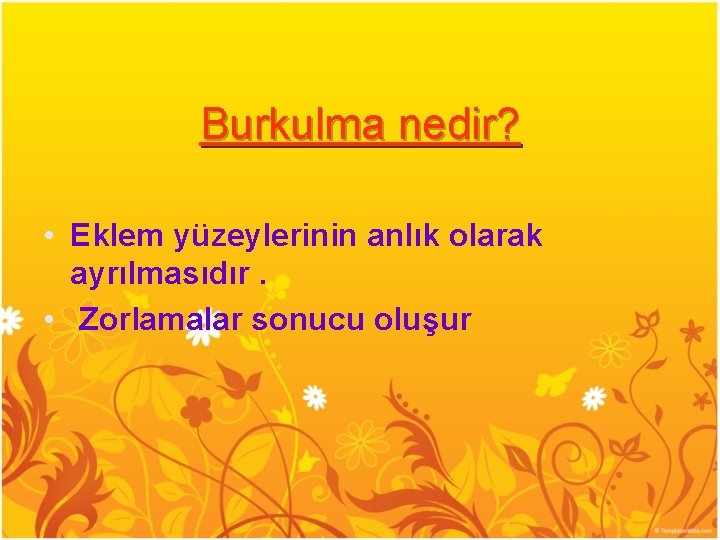 Burkulma nedir?

• Eklem yüzeylerinin anlık olarak ayrılmasıdır .
• Zorlamalar sonucu oluşur

© TemplatesWise.com